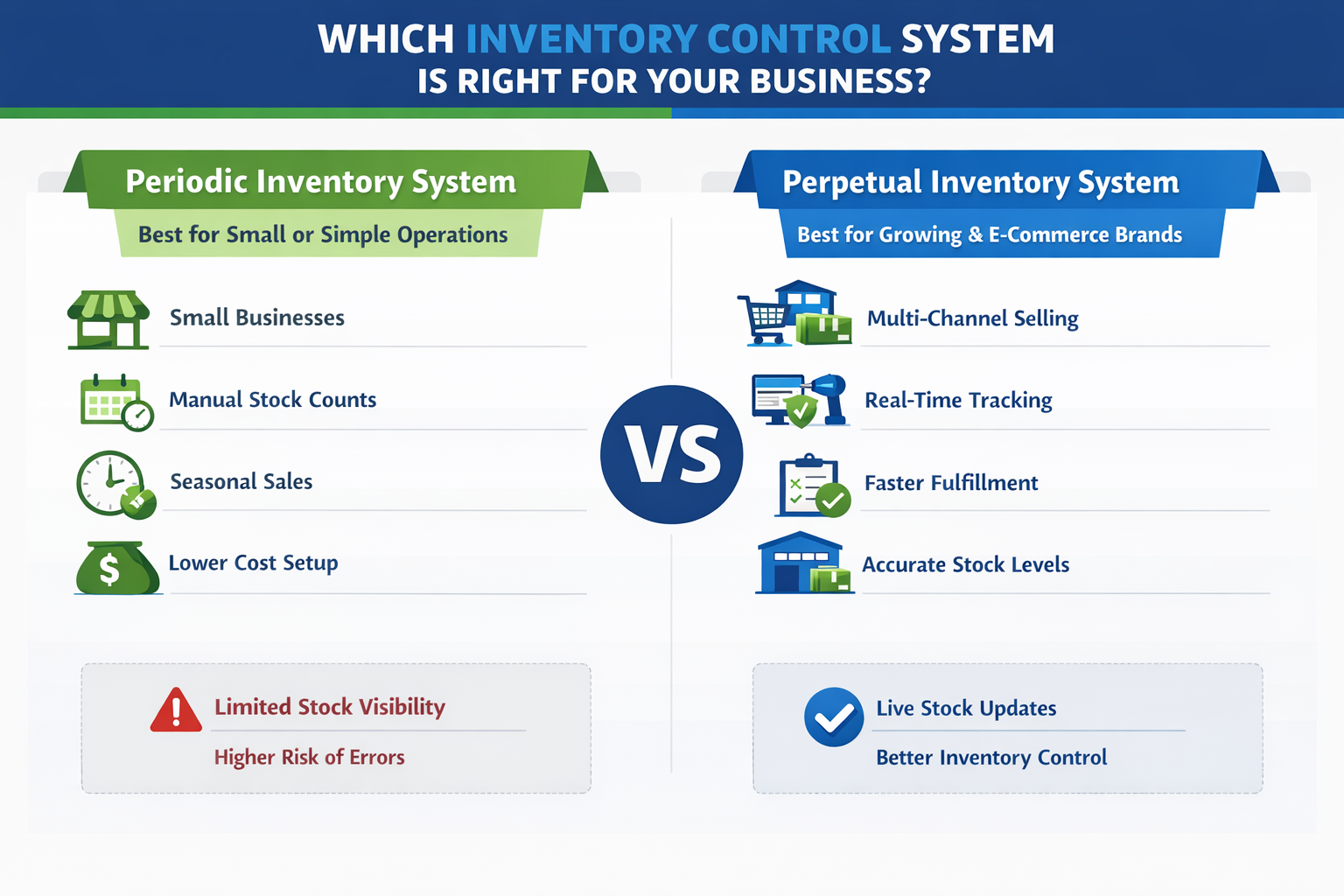 WHICH INVENTORY CONTROL SYSTEM
IS RIGHT FOR YOUR BUSINESS?

Periodic Inventory System
Best for Small or Simple Operations

Small Businesses

Manual Stock Counts

Seasonal Sales

Lower Cost Setup

Limited Stock Visibility

Higher Risk of Errors

VS

Perpetual Inventory System
Best for Growing & E-Commerce Brands

Multi-Channel Selling

Real-Time Tracking

Faster Fulfillment

Accurate Stock Levels

Live Stock Updates

Better Inventory Control